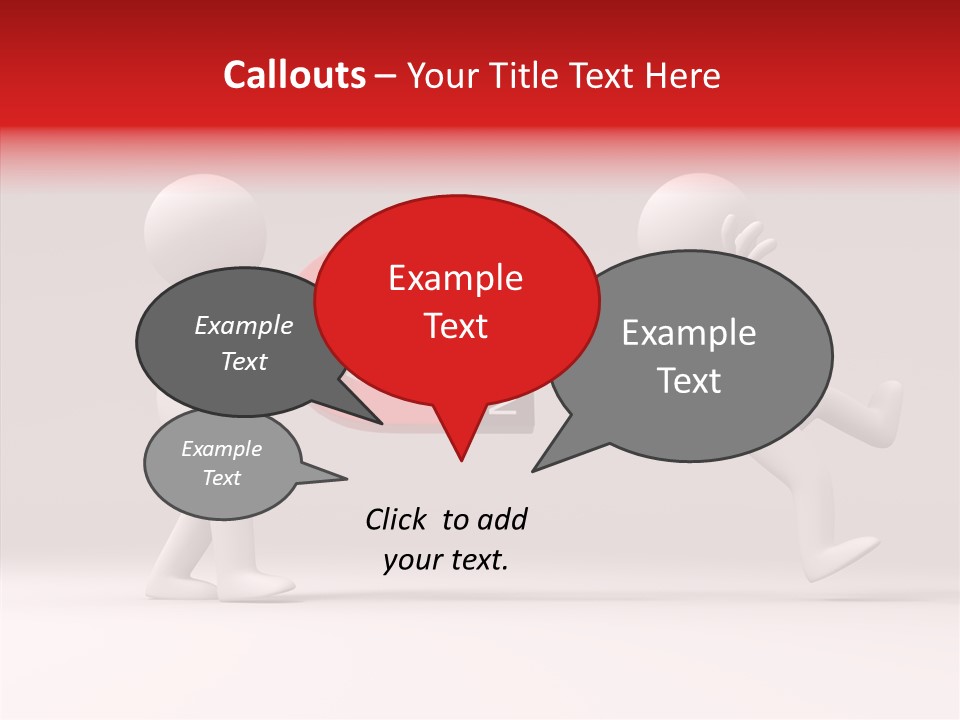 Callouts – Your Title Text Here

Example Text

Example Text

Example Text

Example Text

Click to add your text.